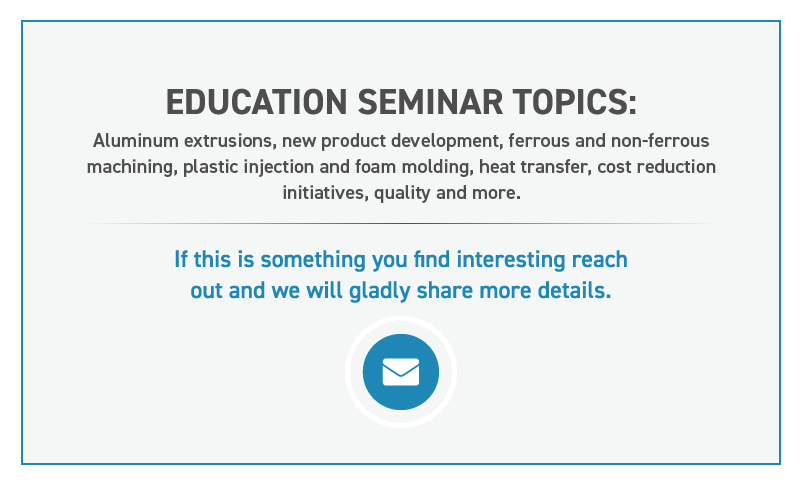 EDUCATION SEMINAR TOPICS:

Aluminum extrusions, new product development, ferrous and non-ferrous machining, plastic injection and foam molding, heat transfer, cost reduction initiatives, quality and more.

If this is something you find interesting reach out and we will gladly share more details.